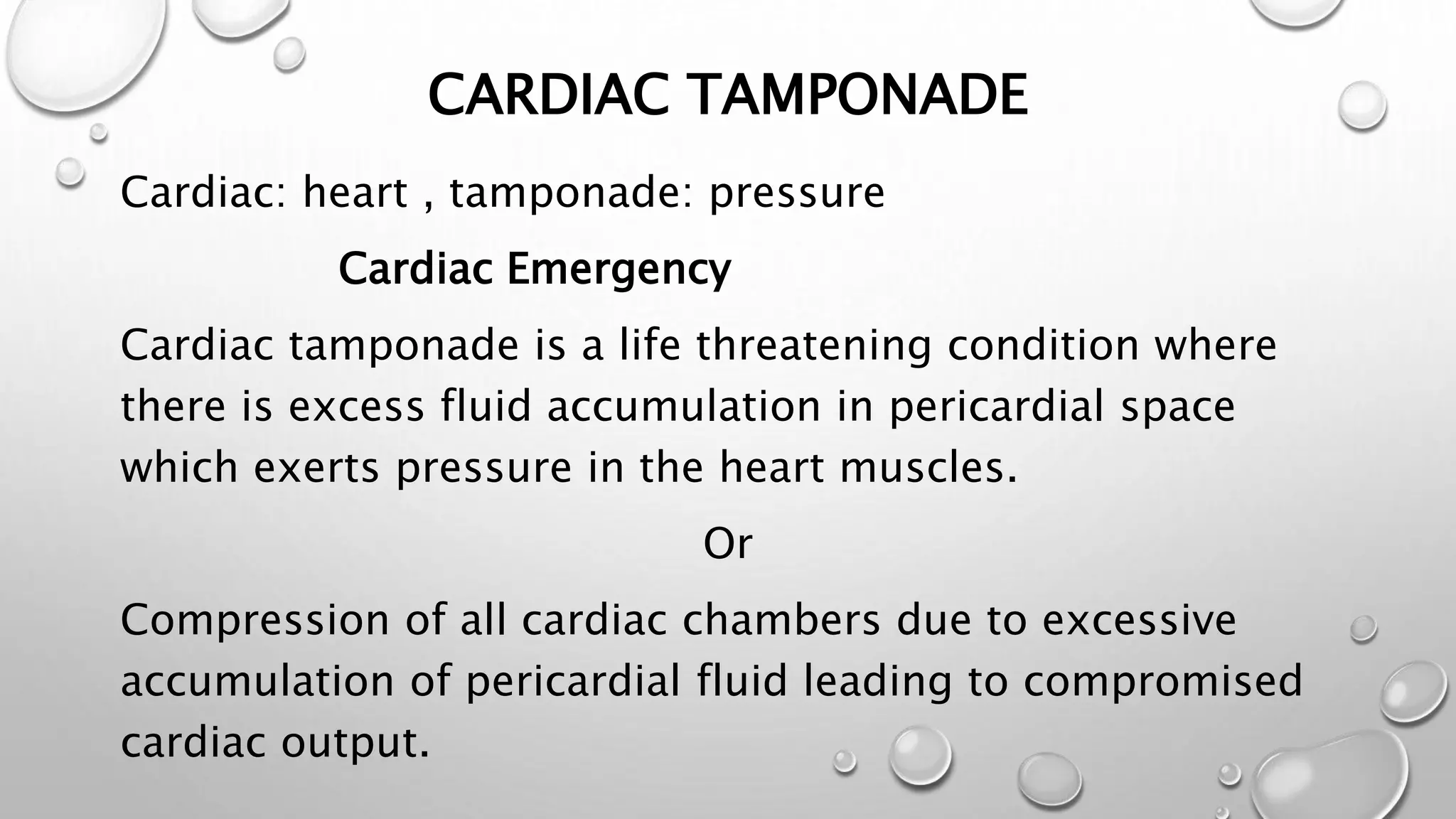 CARDIAC TAMPONADE

Cardiac: heart , tamponade: pressure

Cardiac Emergency

Cardiac tamponade is a life threatening condition where there is excess fluid accumulation in pericardial space which exerts pressure in the heart muscles.

Or

Compression of all cardiac chambers due to excessive accumulation of pericardial fluid leading to compromised cardiac output.